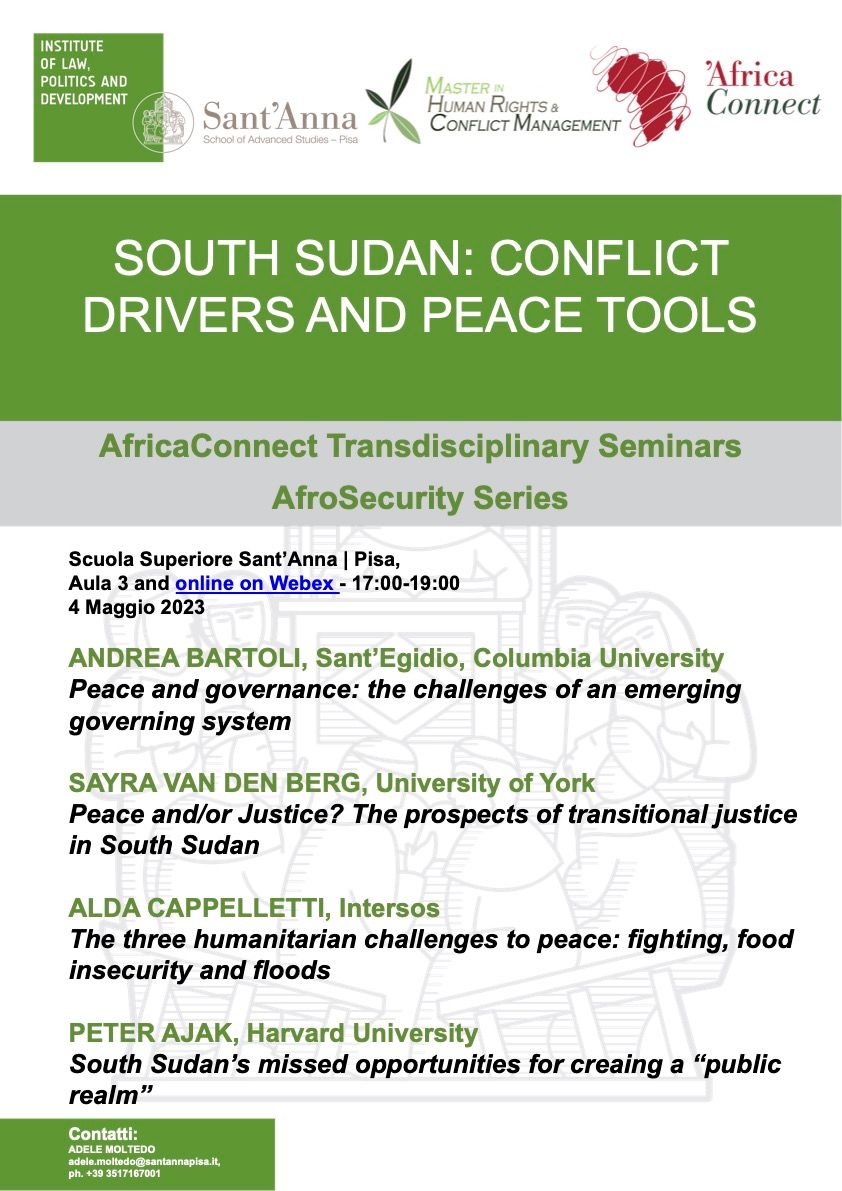 INSTITUTE OF LAW, POLITICS AND DEVELOPMENT

Sant'Anna
School of Advanced Studies – Pisa

MASTER IN HUMAN RIGHTS & CONFLICT MANAGEMENT

'Africa Connect

SOUTH SUDAN: CONFLICT DRIVERS AND PEACE TOOLS

AfricaConnect Transdisciplinary Seminars

AfroSecurity Series

Scuola Superiore Sant'Anna | Pisa,
Aula 3 and online on Webex - 17:00-19:00
4 Maggio 2023

ANDREA BARTOLI, Sant'Egidio, Columbia University
Peace and governance: the challenges of an emerging governing system

SAYRA VAN DEN BERG, University of York
Peace and/or Justice? The prospects of transitional justice in South Sudan

ALDA CAPPELLETTI, Intersos
The three humanitarian challenges to peace: fighting, food insecurity and floods

PETER AJAK, Harvard University
South Sudan's missed opportunities for creaing a "public realm"

Contatti:
ADELE MOLTEDO
adele.moltedo@santannapisa.it,
ph. +39 3517167001